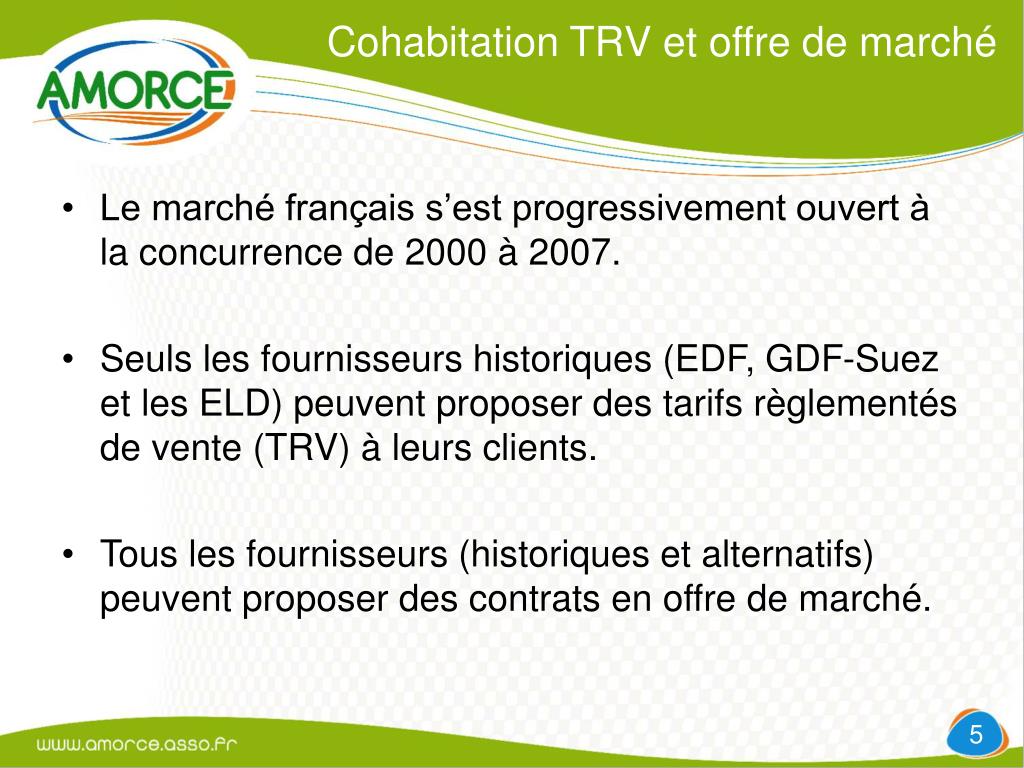 AMORCE

Cohabitation TRV et offre de marché

• Le marché français s’est progressivement ouvert à la concurrence de 2000 à 2007.

• Seuls les fournisseurs historiques (EDF, GDF-Suez et les ELD) peuvent proposer des tarifs règlementés de vente (TRV) à leurs clients.

• Tous les fournisseurs (historiques et alternatifs) peuvent proposer des contrats en offre de marché.

www.amorce.asso.fr

5